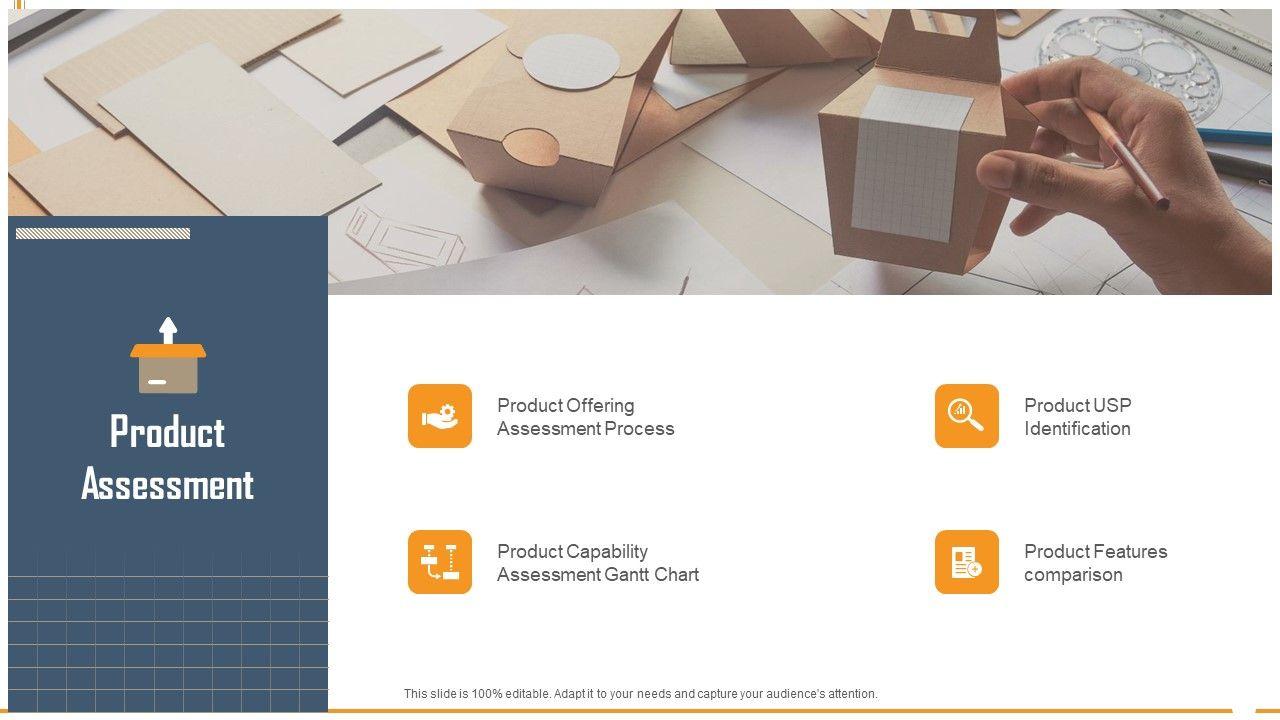 Product Assessment

Product Offering Assessment Process

Product USP Identification

Product Capability Assessment Gantt Chart

Product Features comparison

This slide is 100% editable. Adapt it to your needs and capture your audience's attention.